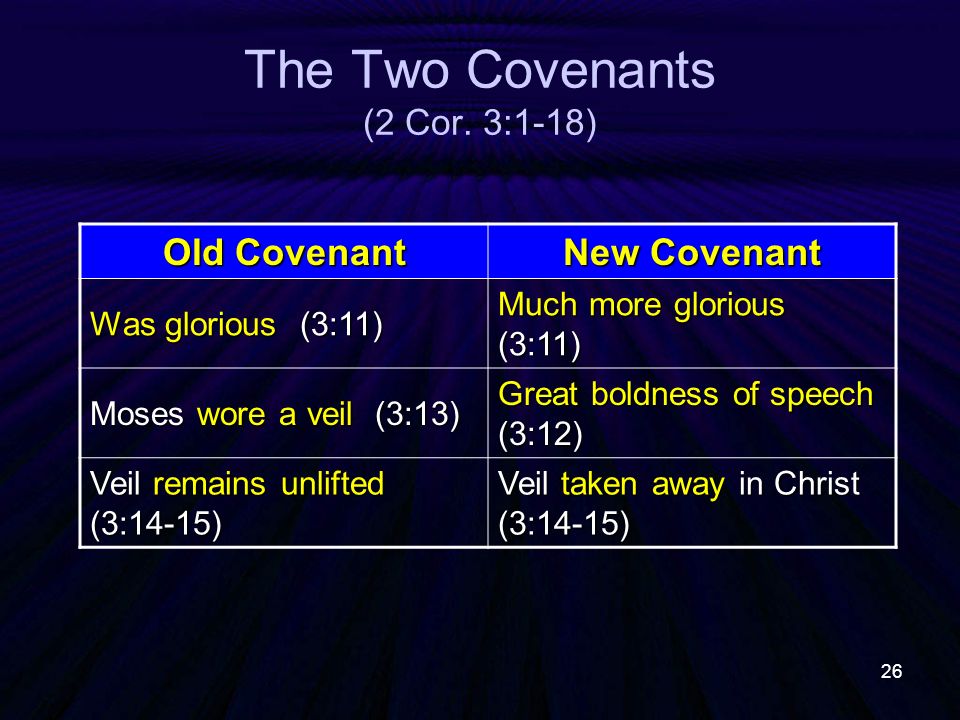 The Two Covenants
(2 Cor. 3:1-18)

| Old Covenant | New Covenant |
|---|---|
| Was glorious (3:11) | Much more glorious (3:11) |
| Moses wore a veil (3:13) | Great boldness of speech (3:12) |
| Veil remains unlifted (3:14-15) | Veil taken away in Christ (3:14-15) |

26